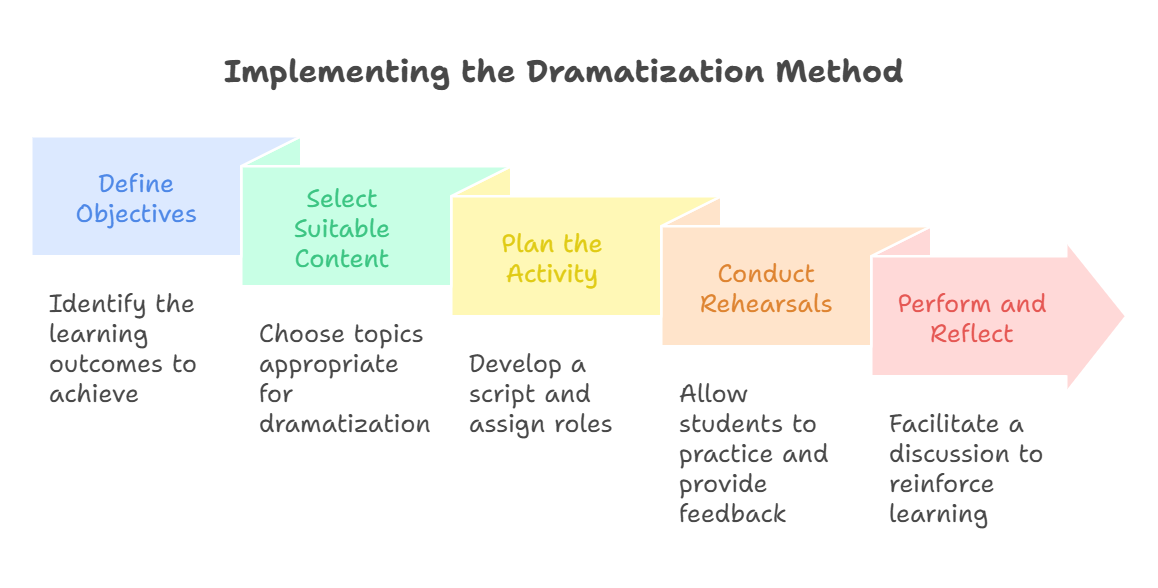 Implementing the Dramatization Method

Define Objectives

Identify the learning outcomes to achieve

Select Suitable Content

Choose topics appropriate for dramatization

Plan the Activity

Develop a script and assign roles

Conduct Rehearsals

Allow students to practice and provide feedback

Perform and Reflect

Facilitate a discussion to reinforce learning